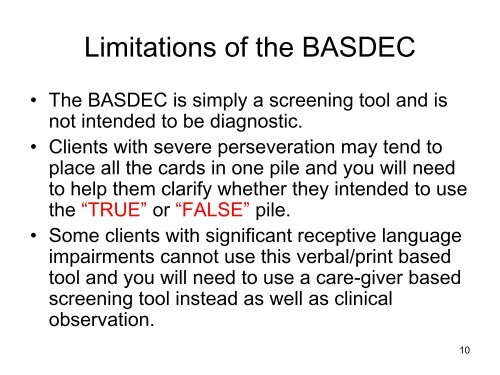 Limitations of the BASDEC

• The BASDEC is simply a screening tool and is not intended to be diagnostic.
• Clients with severe perseveration may tend to place all the cards in one pile and you will need to help them clarify whether they intended to use the “TRUE” or “FALSE” pile.
• Some clients with significant receptive language impairments cannot use this verbal/print based tool and you will need to use a care-giver based screening tool instead as well as clinical observation.

10